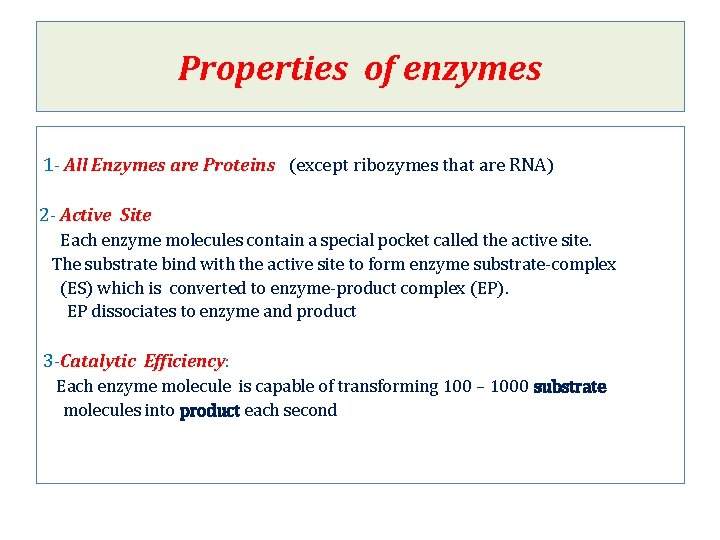 Properties of enzymes

1- All Enzymes are Proteins (except ribozymes that are RNA)

2- Active Site
Each enzyme molecules contain a special pocket called the active site. The substrate bind with the active site to form enzyme substrate-complex (ES) which is converted to enzyme-product complex (EP). EP dissociates to enzyme and product

3-Catalytic Efficiency:
Each enzyme molecule is capable of transforming 100 – 1000 substrate molecules into product each second